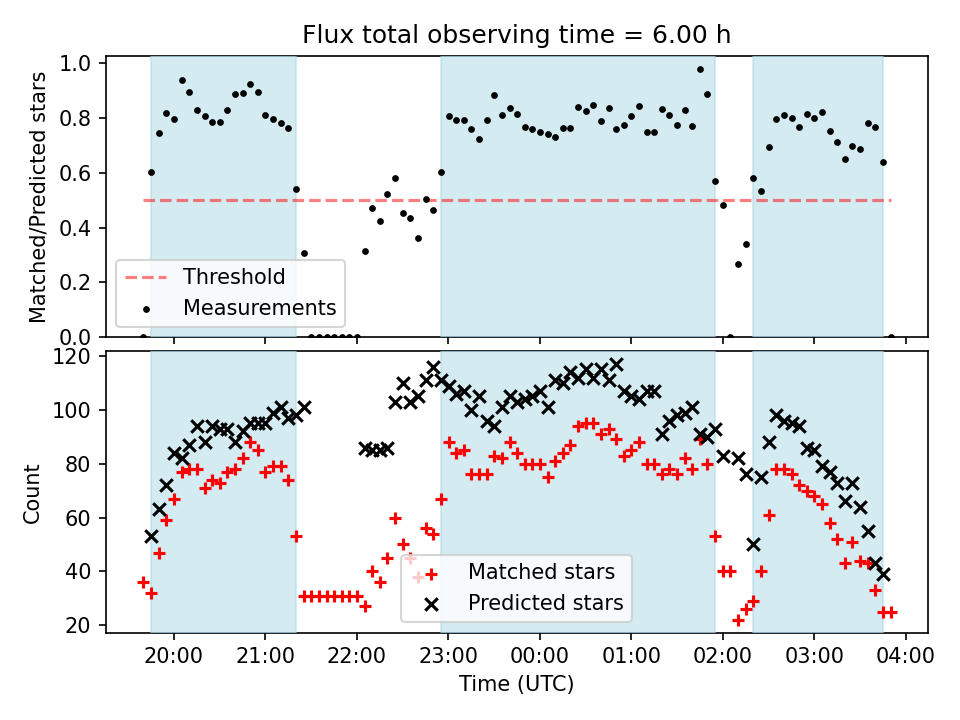 Flux total observing time = 6.00 h

Matched/Predicted stars

1.0
0.8
0.6
0.4
0.2
0.0

Threshold
Measurements

Count

120
100
80
60
40
20

Matched stars
Predicted stars

20:00
21:00
22:00
23:00
00:00
01:00
02:00
03:00
04:00

Time (UTC)